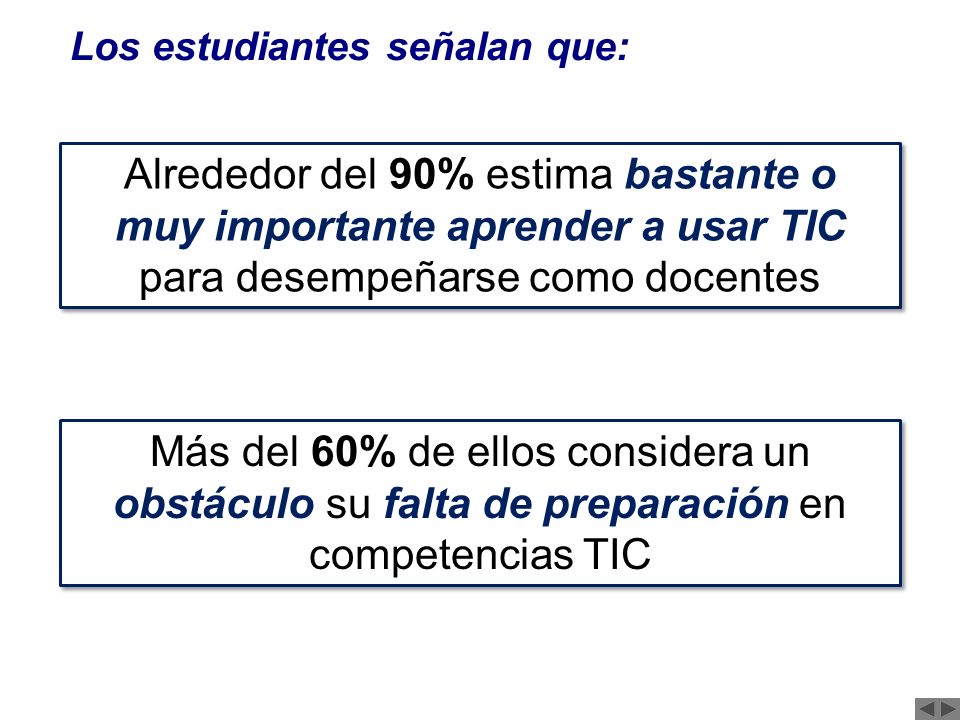 Los estudiantes señalan que:

Alrededor del 90% estima bastante o muy importante aprender a usar TIC para desempeñarse como docentes

Más del 60% de ellos considera un obstáculo su falta de preparación en competencias TIC